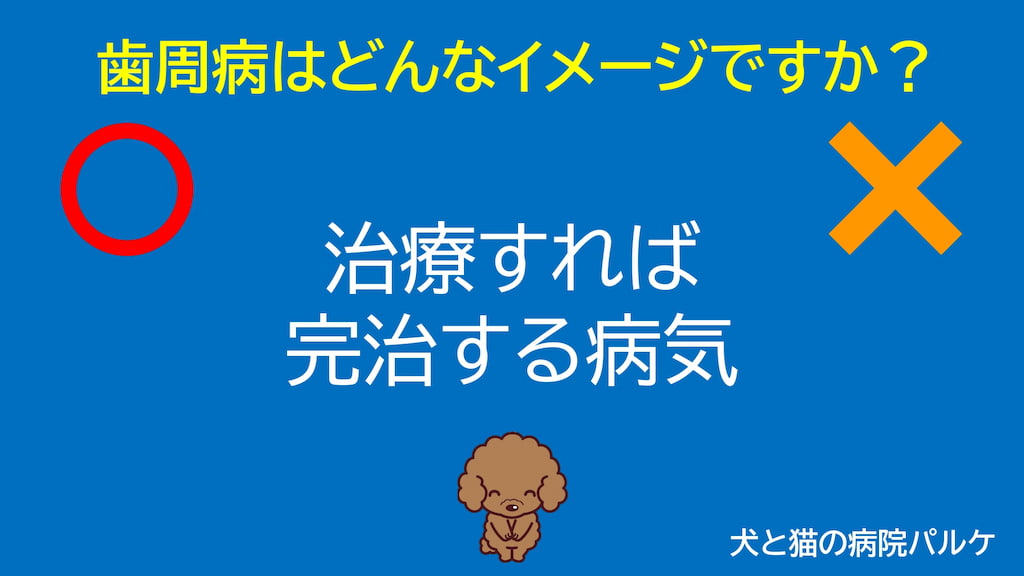 歯周病はどんなイメージですか？

○

×

治療すれば
完治する病気

犬と猫の病院パルケ